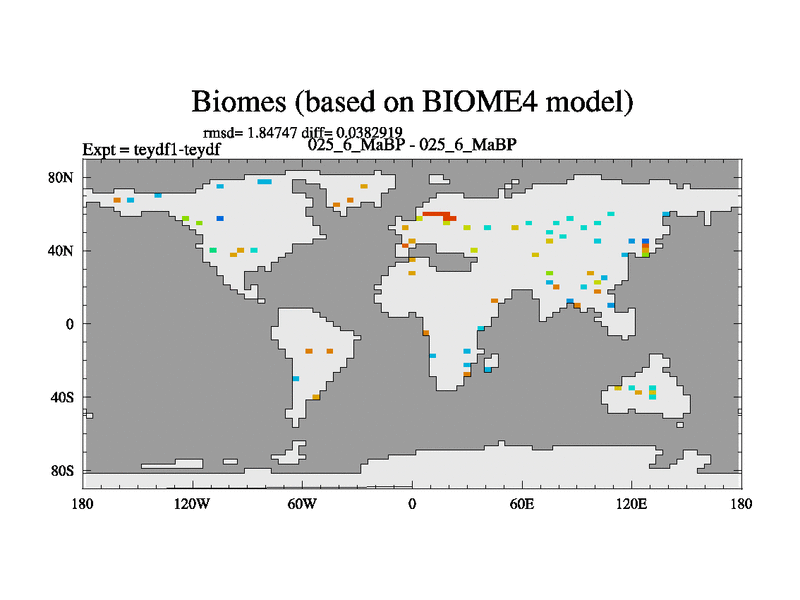 Biomes (based on BIOME4 model)

rmsd= 1.84747 diff= 0.0382919

Expt = teydf1-teydf

025_6_MaBP - 025_6_MaBP

80N

40N

0

40S

80S

180

120W

60W

0

60E

120E

180